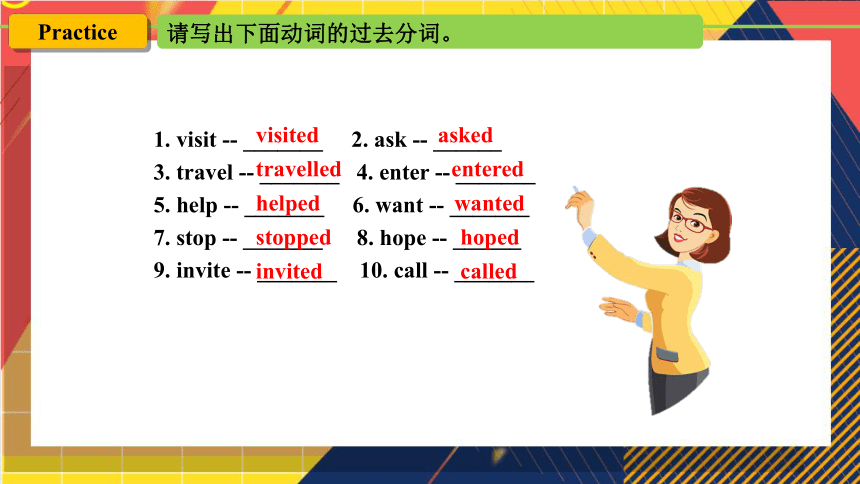 Practice

请写出下面动词的过去分词。

1. visit -- visited 2. ask -- asked
3. travel -- travelled 4. enter -- entered
5. help -- helped 6. want -- wanted
7. stop -- stopped 8. hope -- hoped
9. invite -- invited 10. call -- called